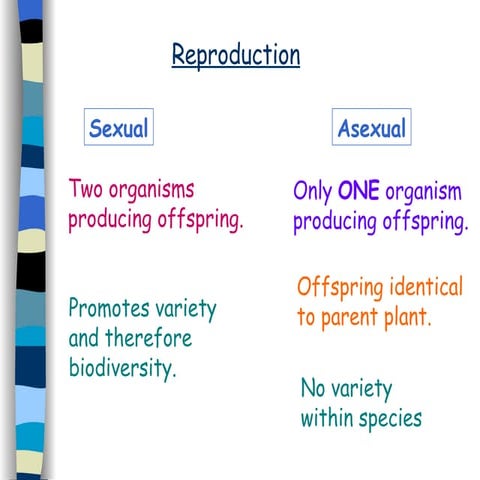 Reproduction

Sexual

Two organisms producing offspring.

Promotes variety and therefore biodiversity.

Asexual

Only ONE organism producing offspring.

Offspring identical to parent plant.

No variety within species